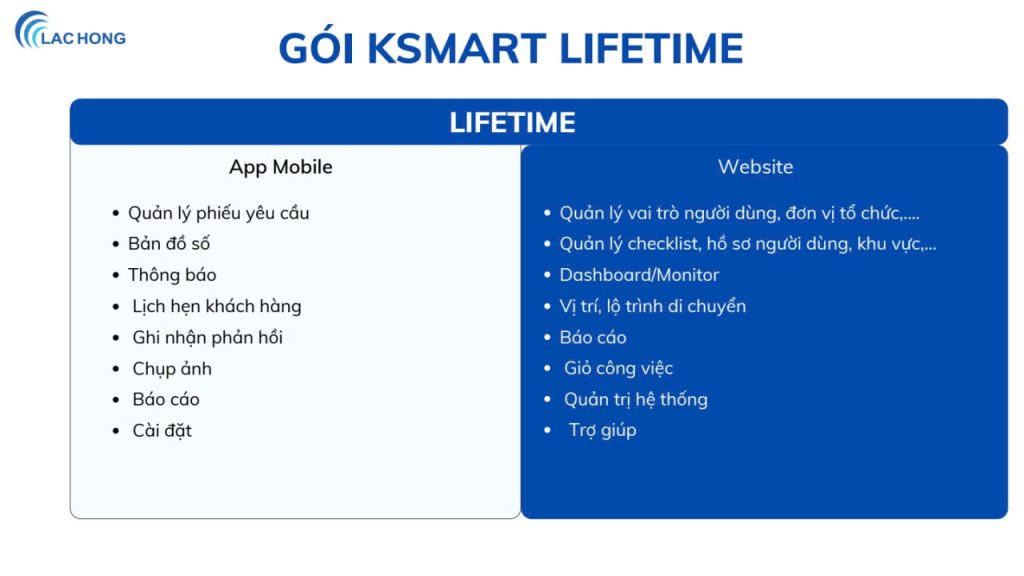 LAC HONG

GÓI KSMART LIFETIME

LIFETIME

App Mobile

- Quản lý phiếu yêu cầu
- Bản đồ số
- Thông báo
- Lịch hẹn khách hàng
- Ghi nhận phản hồi
- Chụp ảnh
- Báo cáo
- Cài đặt

Website

- Quản lý vai trò người dùng, đơn vị tổ chức,....
- Quản lý checklist, hồ sơ người dùng, khu vực,...
- Dashboard/Monitor
- Vị trí, lộ trình di chuyển
- Báo cáo
- Giỏ công việc
- Quản trị hệ thống
- Trợ giúp